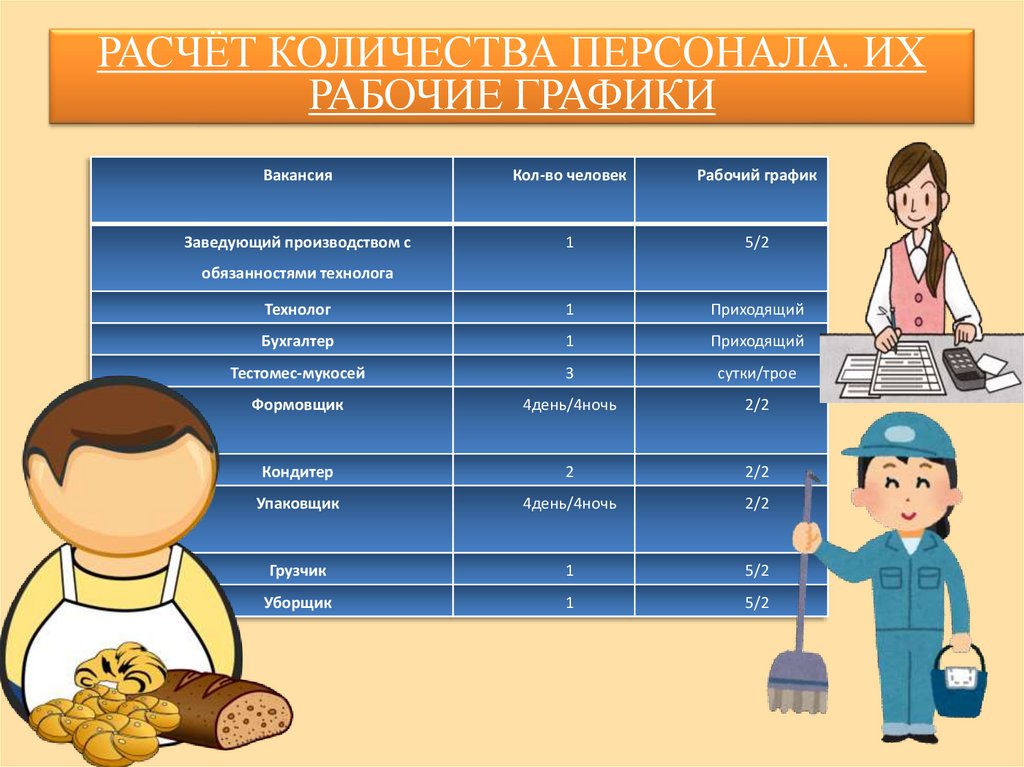 РАСЧЁТ КОЛИЧЕСТВА ПЕРСОНАЛА. ИХ РАБОЧИЕ ГРАФИКИ

| Вакансия | Кол-во человек | Рабочий график |
|---|---|---|
| Заведующий производством с обязанностями технолога | 1 | 5/2 |
| Технолог | 1 | Приходящий |
| Бухгалтер | 1 | Приходящий |
| Тестомес-мукосей | 3 | сутки/трое |
| Формовщик | 4день/4ночь | 2/2 |
| Кондитер | 2 | 2/2 |
| Упаковщик | 4день/4ночь | 2/2 |
| Грузчик | 1 | 5/2 |
| Уборщик | 1 | 5/2 |